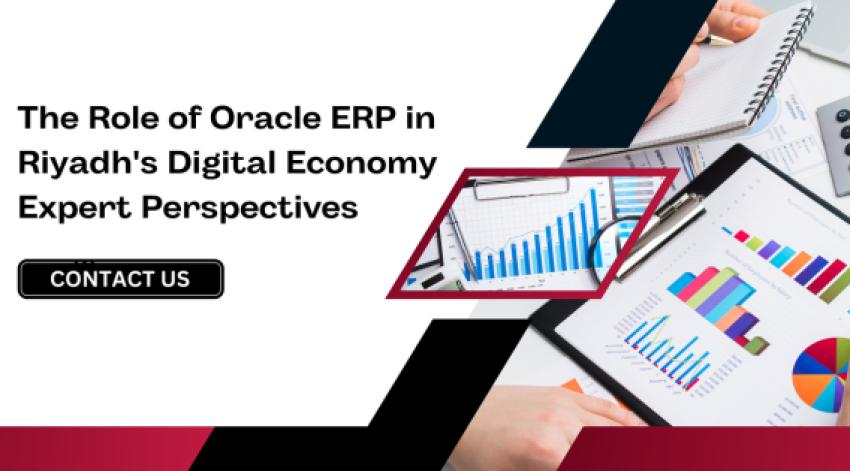 The Role of Oracle ERP in Riyadh's Digital Economy Expert Perspectives

CONTACT US